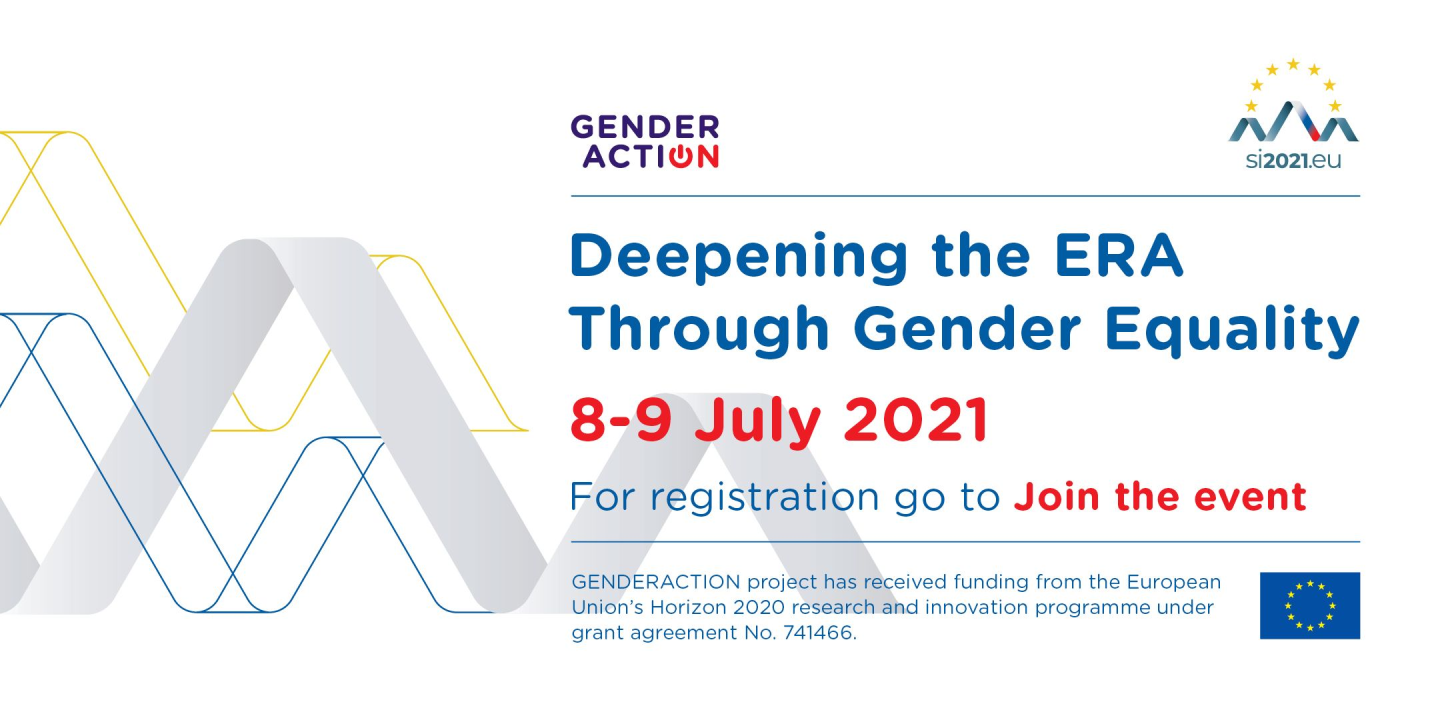 GENDER ACTION

si2021.eu

Deepening the ERA Through Gender Equality

8-9 July 2021

For registration go to Join the event

GENDERACTION project has received funding from the European Union's Horizon 2020 research and innovation programme under grant agreement No. 741466.